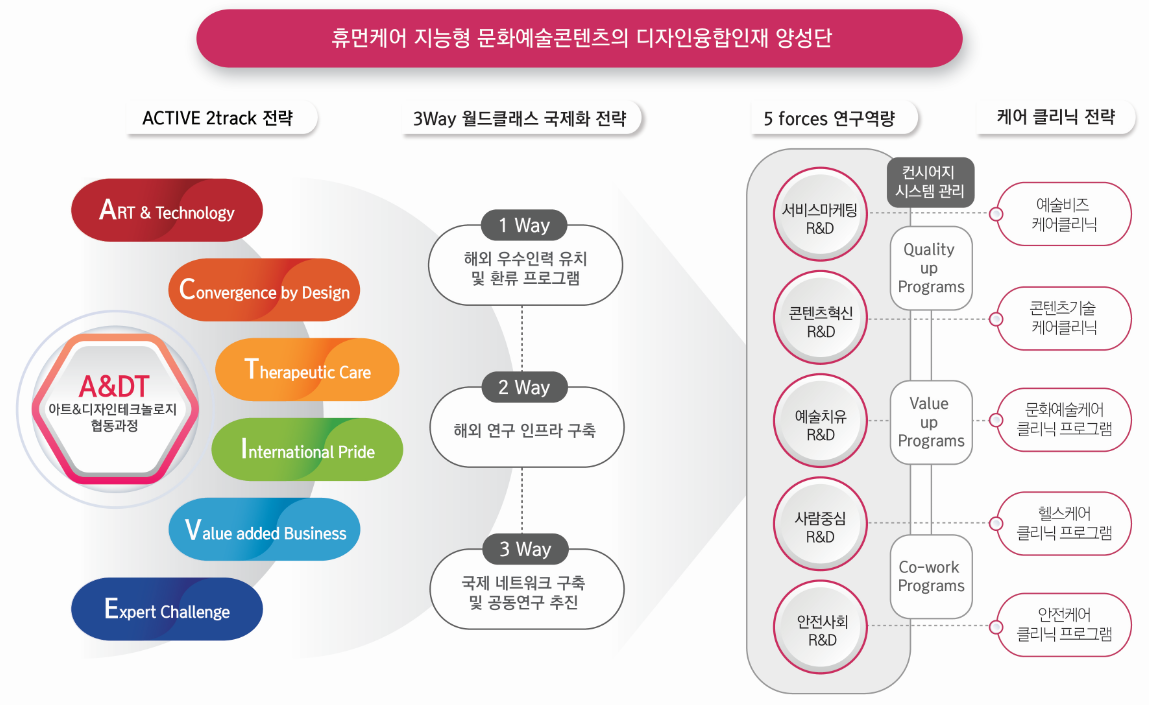 휴먼케어 지능형 문화예술콘텐츠의 디자인융합인재 양성단

ACTIVE 2track 전략

ART & Technology

Convergence by Design

Therapeutic Care

International Pride

Value added Business

Expert Challenge

A&DT
아트&디자인테크놀로지 협동과정

3Way 월드클래스 국제화 전략

1 Way
해외 우수인력 유치 및 환류 프로그램

2 Way
해외 연구 인프라 구축

3 Way
국제 네트워크 구축 및 공동연구 추진

5 forces 연구역량

서비스마케팅 R&D

콘텐츠혁신 R&D

예술치유 R&D

사람중심 R&D

안전사회 R&D

컨시어지 시스템 관리

Quality up Programs

Value up Programs

Co-work Programs

케어 클리닉 전략

예술비즈 케어클리닉

콘텐츠기술 케어클리닉

문화예술케어 클리닉 프로그램

헬스케어 클리닉 프로그램

안전케어 클리닉 프로그램